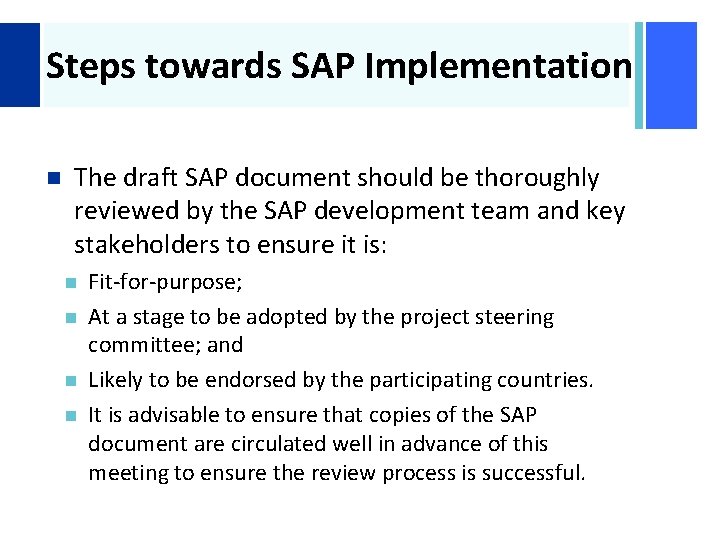 Steps towards SAP Implementation

The draft SAP document should be thoroughly reviewed by the SAP development team and key stakeholders to ensure it is:

Fit-for-purpose;

At a stage to be adopted by the project steering committee; and

Likely to be endorsed by the participating countries.

It is advisable to ensure that copies of the SAP document are circulated well in advance of this meeting to ensure the review process is successful.